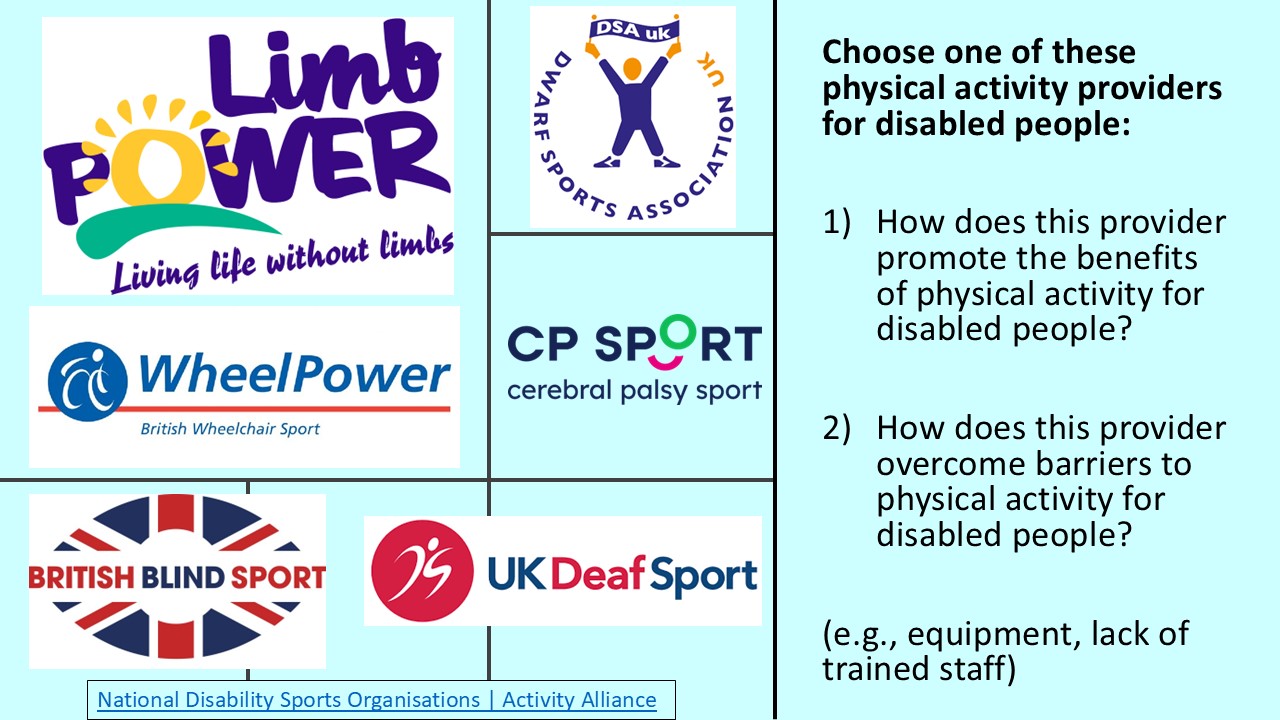 Limb POWER

Living life without limbs

DSA uk

DWARF SPORTS ASSOCIATION UK

WheelPower

British Wheelchair Sport

CP SPORT

cerebral palsy sport

BRITISH BLIND SPORT

UK Deaf Sport

National Disability Sports Organisations | Activity Alliance

Choose one of these physical activity providers for disabled people:

1) How does this provider promote the benefits of physical activity for disabled people?

2) How does this provider overcome barriers to physical activity for disabled people?

(e.g., equipment, lack of trained staff)